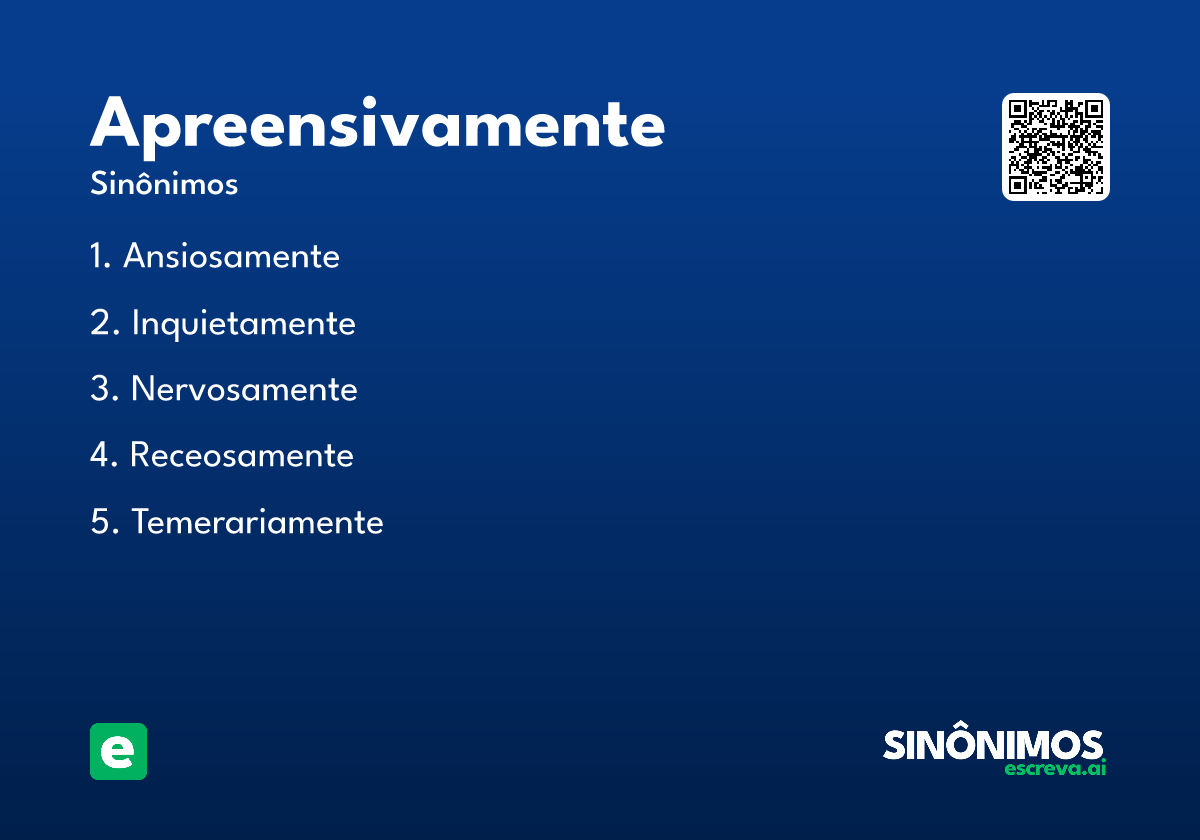 Apreensivamente
Sinônimos

1. Ansiosamente
2. Inquietamente
3. Nervosamente
4. Receosamente
5. Temerariamente

e

SINÔNIMOS
escreva.ai